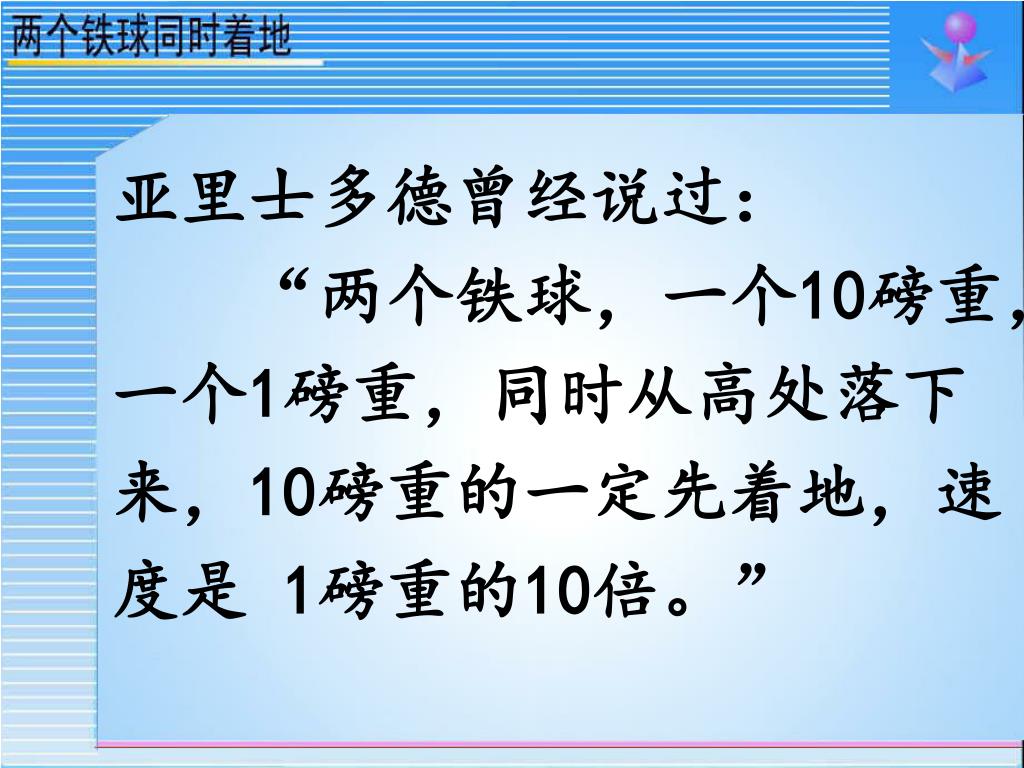 两个铁球同时着地

亚里士多德曾经说过：

“两个铁球，一个10磅重，一个1磅重，同时从高处落下来，10磅重的一定先着地，速度是 1磅重的10倍。”